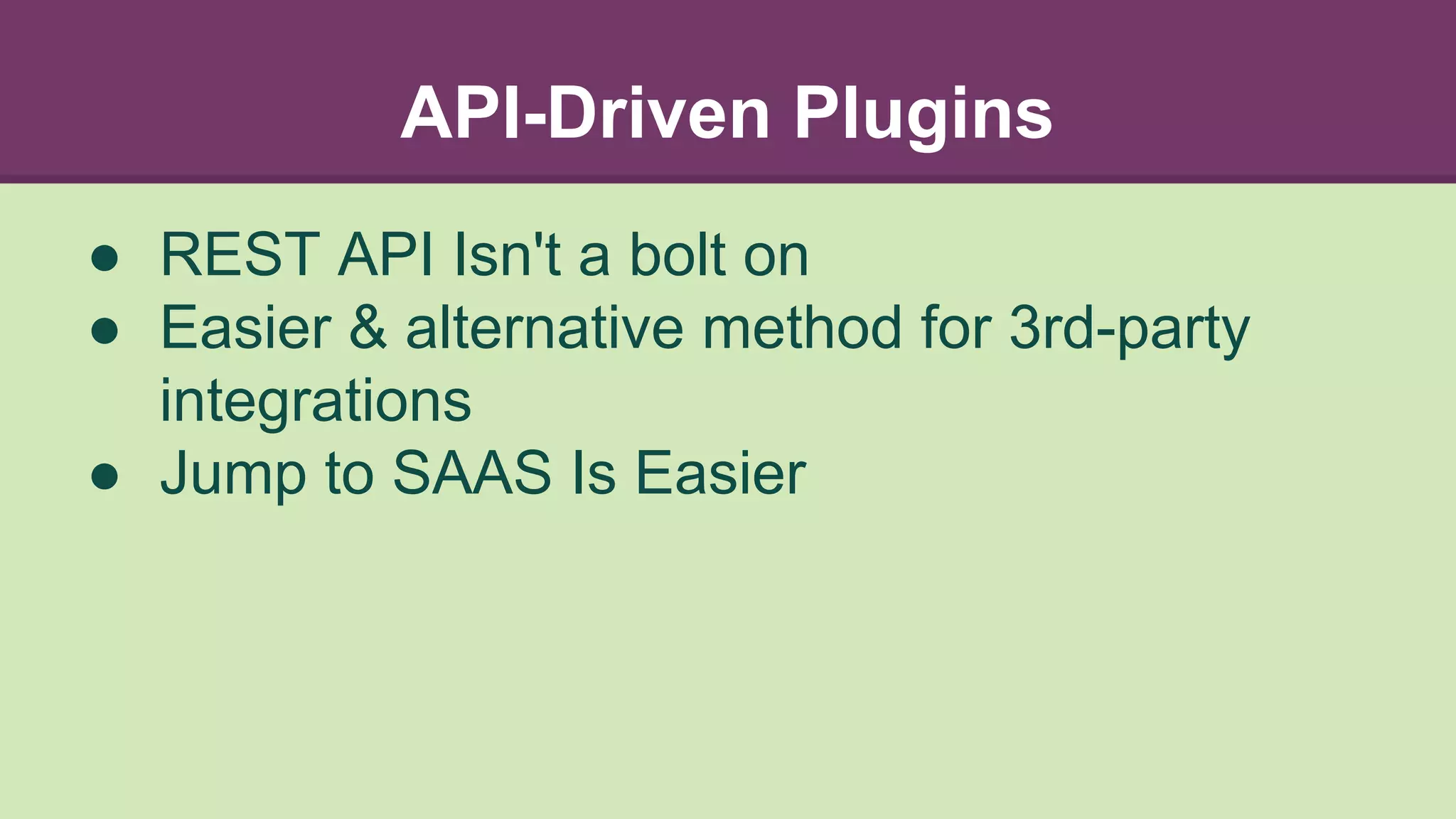 API-Driven Plugins

● REST API Isn't a bolt on
● Easier & alternative method for 3rd-party integrations
● Jump to SAAS Is Easier